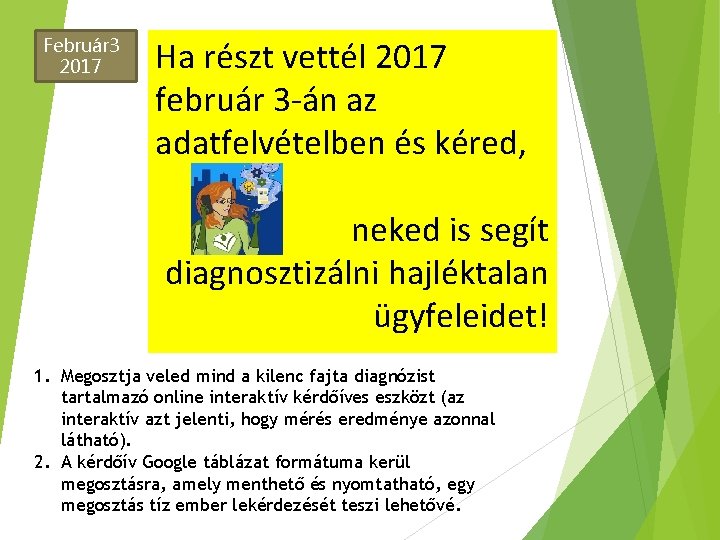 Február3 2017

Ha részt vettél 2017 február 3-án az adatfelvételben és kéred,

neked is segít diagnosztizálni hajléktalan ügyfeleidet!

1. Megosztja veled mind a kilenc fajta diagnózist tartalmazó online interaktív kérdőíves eszközt (az interaktív azt jelenti, hogy mérés eredménye azonnal látható).
2. A kérdőív Google táblázat formátuma kerül megosztásra, amely menthető és nyomtatható, egy megosztás tíz ember lekérdezését teszi lehetővé.